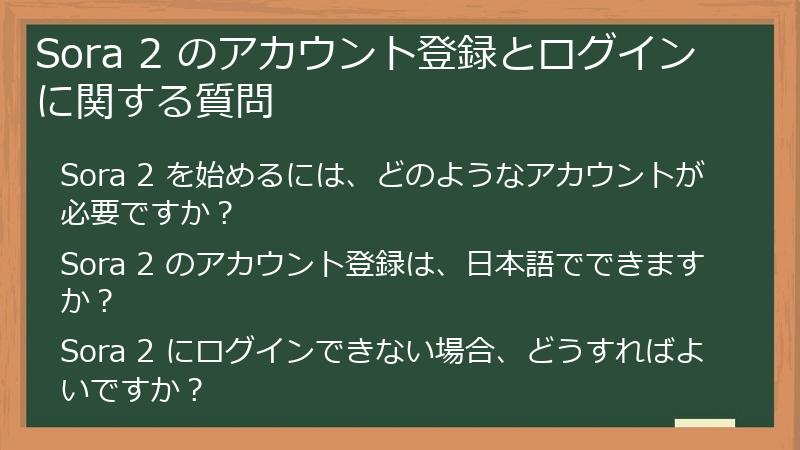 Sora 2 のアカウント登録とログインに関する質問

Sora 2 を始めるには、どのようなアカウントが必要ですか？

Sora 2 のアカウント登録は、日本語でできますか？

Sora 2 にログインできない場合、どうすればよいですか？